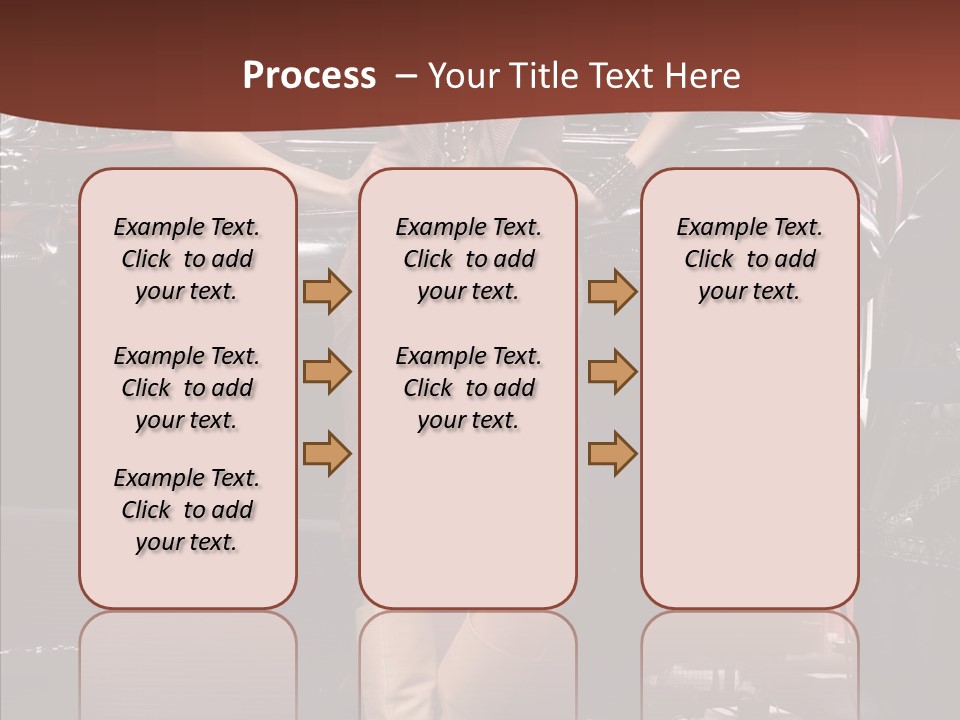 Process – Your Title Text Here

Example Text. Click to add your text.

Example Text. Click to add your text.

Example Text. Click to add your text.

Example Text. Click to add your text.

Example Text. Click to add your text.

Example Text. Click to add your text.